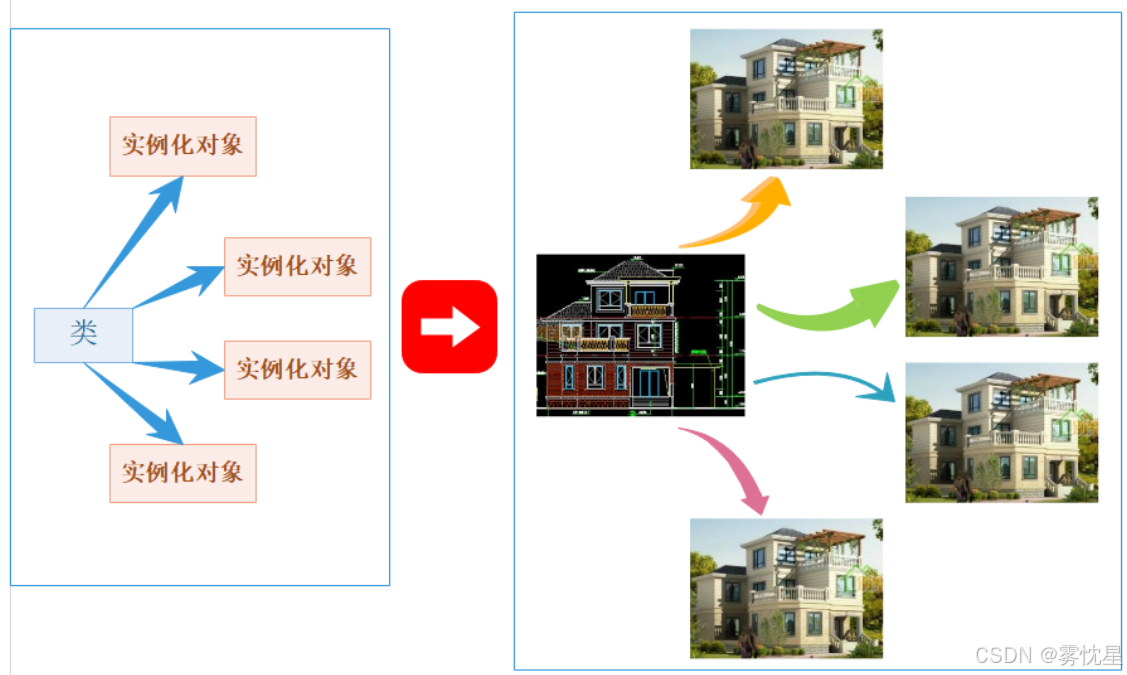 实例化对象

实例化对象

类

实例化对象

实例化对象

CSDN @雾忱星